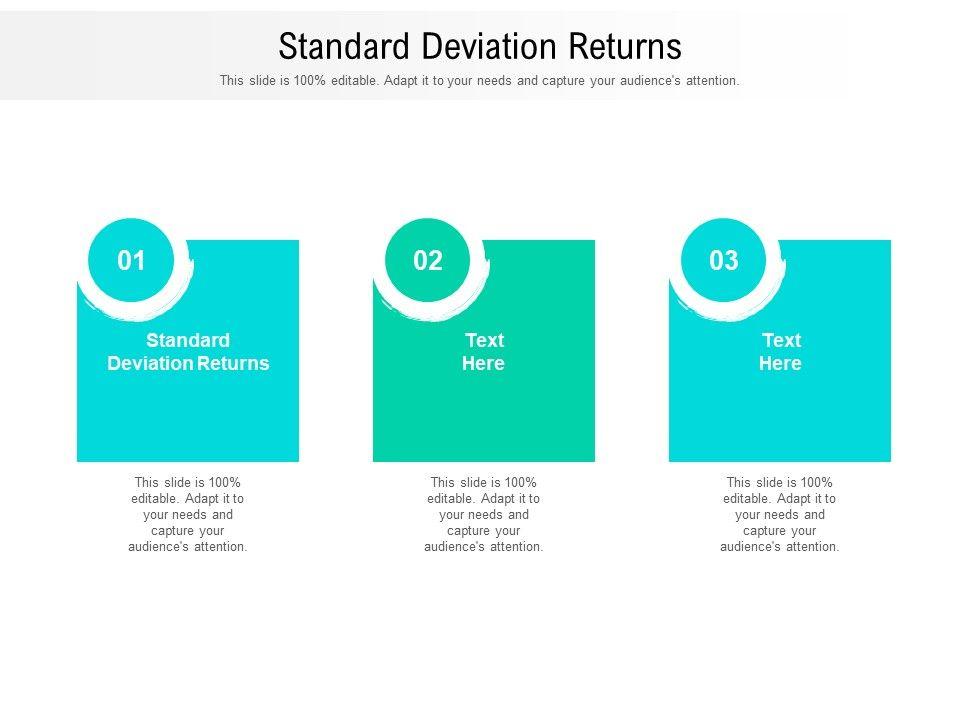 Standard Deviation Returns

This slide is 100% editable. Adapt it to your needs and capture your audience's attention.

01

Standard Deviation Returns

This slide is 100% editable. Adapt it to your needs and capture your audience's attention.

02

Text Here

This slide is 100% editable. Adapt it to your needs and capture your audience's attention.

03

Text Here

This slide is 100% editable. Adapt it to your needs and capture your audience's attention.